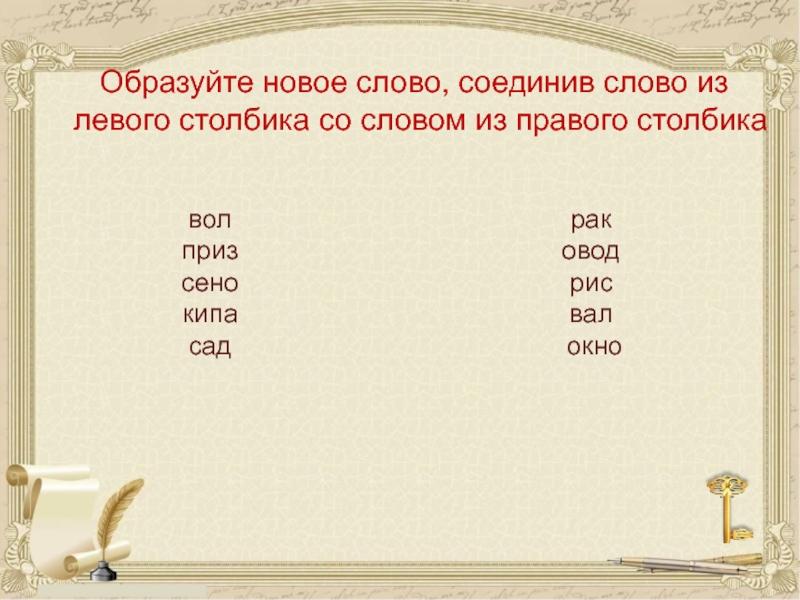 Образуйте новое слово, соединив слово из левого столбика со словом из правого столбика

вол
приз
сено
кипа
сад

рак
овод
рис
вал
окно